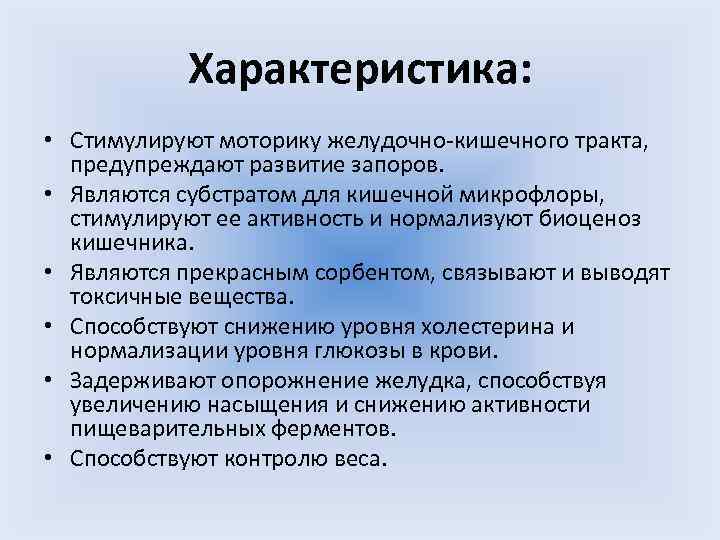 Характеристика:

• Стимулируют моторику желудочно-кишечного тракта, предупреждают развитие запоров.
• Являются субстратом для кишечной микрофлоры, стимулируют ее активность и нормализуют биоценоз кишечника.
• Являются прекрасным сорбентом, связывают и выводят токсичные вещества.
• Способствуют снижению уровня холестерина и нормализации уровня глюкозы в крови.
• Задерживают опорожнение желудка, способствуя увеличению насыщения и снижению активности пищеварительных ферментов.
• Способствуют контролю веса.